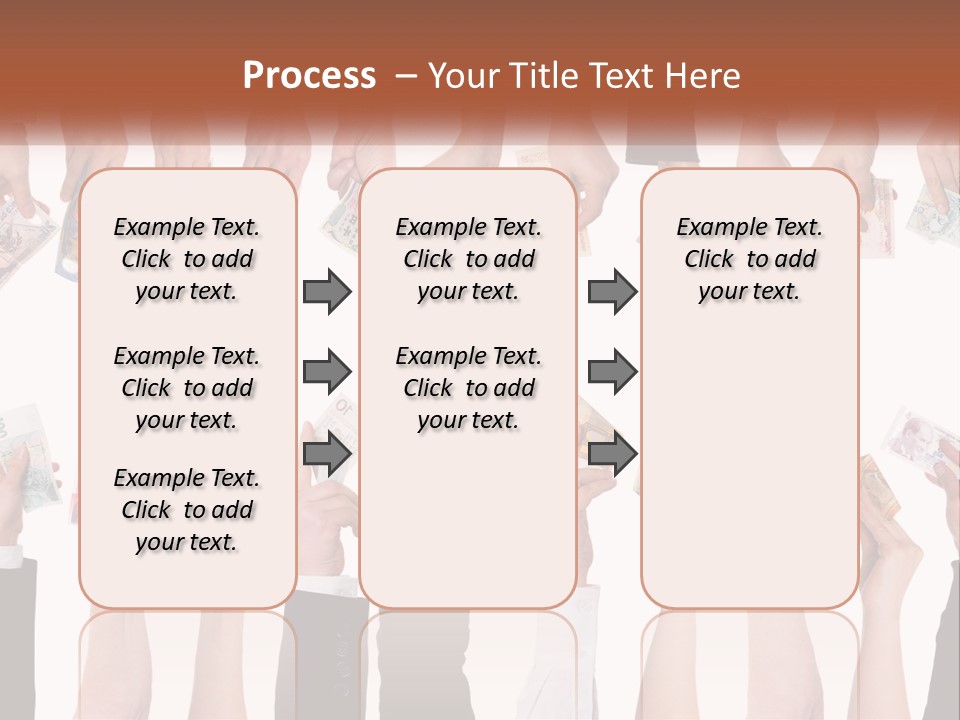 Process – Your Title Text Here

Example Text. Click to add your text.

Example Text. Click to add your text.

Example Text. Click to add your text.

Example Text. Click to add your text.

Example Text. Click to add your text.

Example Text. Click to add your text.